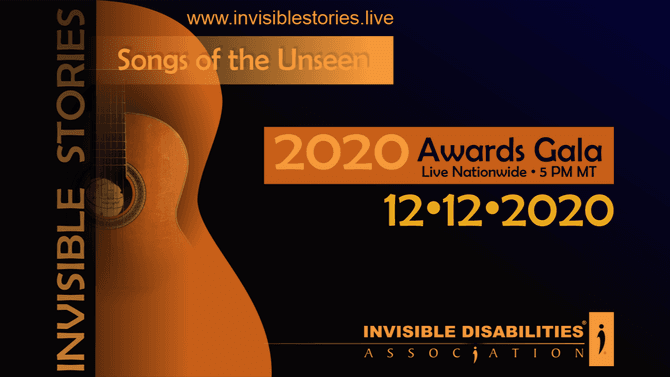 INVISIBLE STORIES

www.invisiblestories.live

Songs of the Unseen

2020 Awards Gala
Live Nationwide • 5 PM MT

12•12•2020

INVISIBLE DISABILITIES®
ASSOCIATION